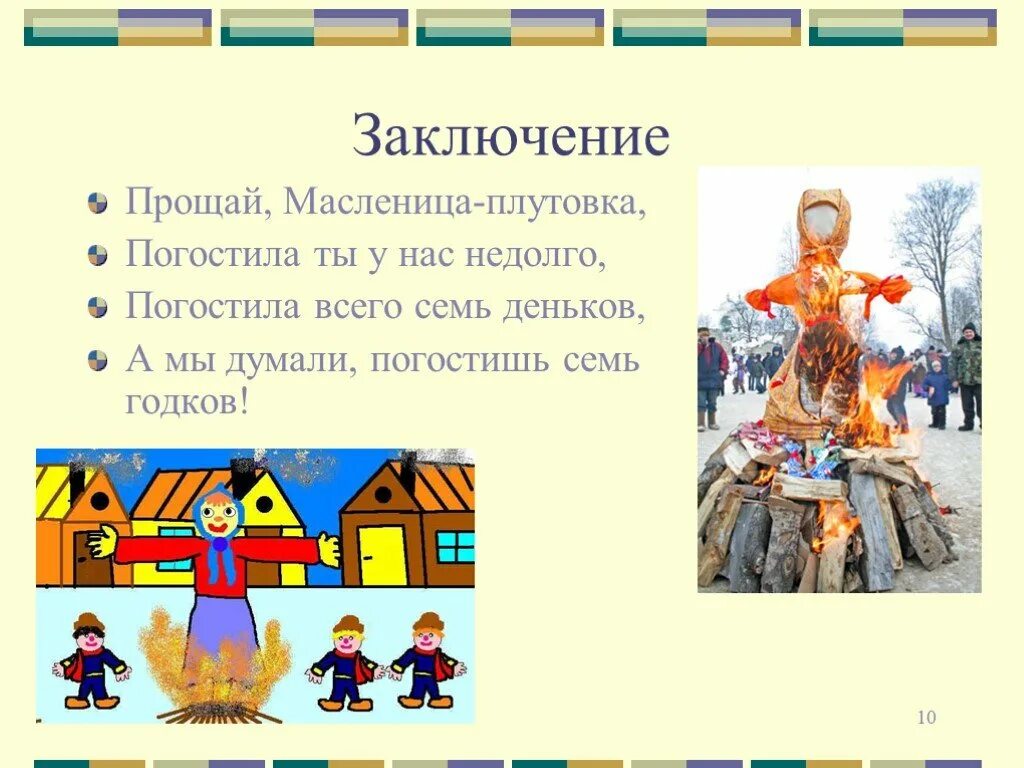 Заключение

Прощай, Масленица-плутовка,

Погостила ты у нас недолго,

Погостила всего семь деньков,

А мы думали, погостишь семь годков!

10